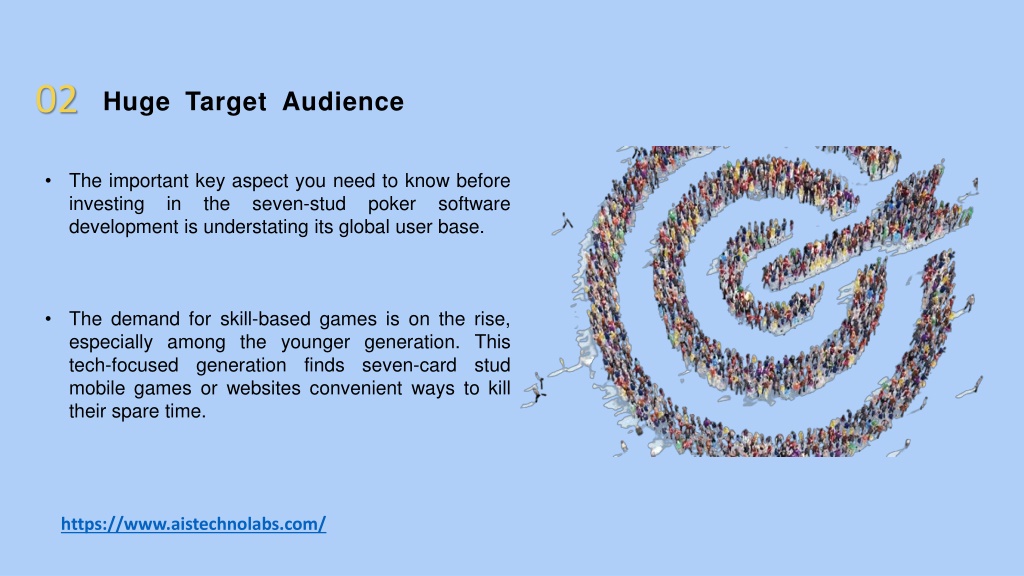 02 Huge Target Audience

• The important key aspect you need to know before investing in the seven-stud poker software development is understating its global user base.

• The demand for skill-based games is on the rise, especially among the younger generation. This tech-focused generation finds seven-card stud mobile games or websites convenient ways to kill their spare time.

https://www.aistechnolabs.com/